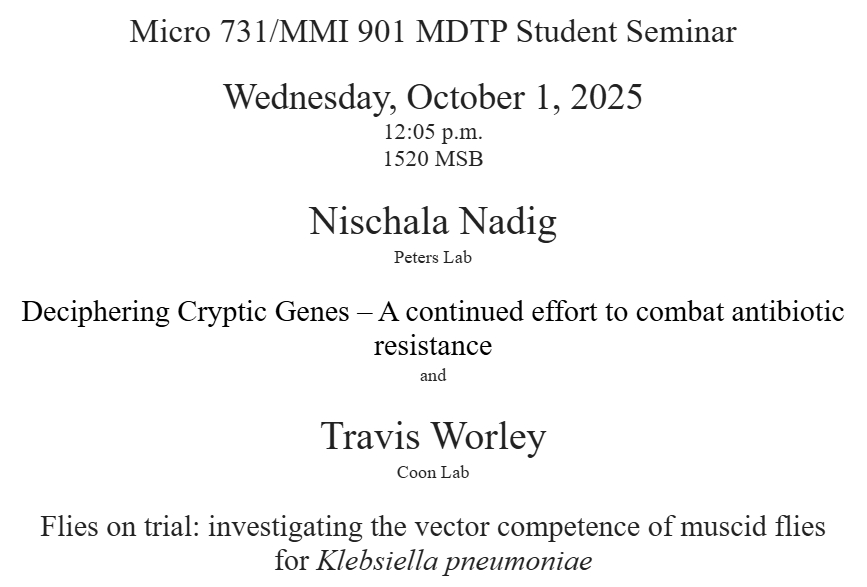 Micro 731/MMI 901 MDTP Student Seminar

Wednesday, October 1, 2025
12:05 p.m.
1520 MSB

Nischala Nadig
Peters Lab

Deciphering Cryptic Genes – A continued effort to combat antibiotic resistance
and

Travis Worley
Coon Lab

Flies on trial: investigating the vector competence of muscid flies for Klebsiella pneumoniae